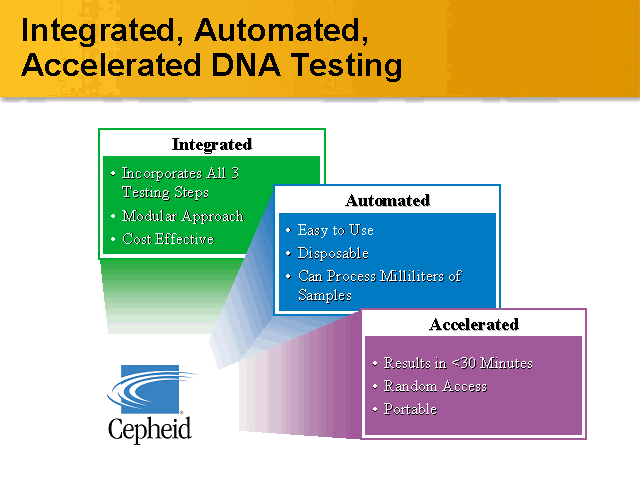 Integrated, Automated, Accelerated DNA Testing

Integrated

• Incorporates All 3 Testing Steps
• Modular Approach
• Cost Effective

Automated

• Easy to Use
• Disposable
• Can Process Milliliters of Samples

Accelerated

• Results in <30 Minutes
• Random Access
• Portable

Cepheid